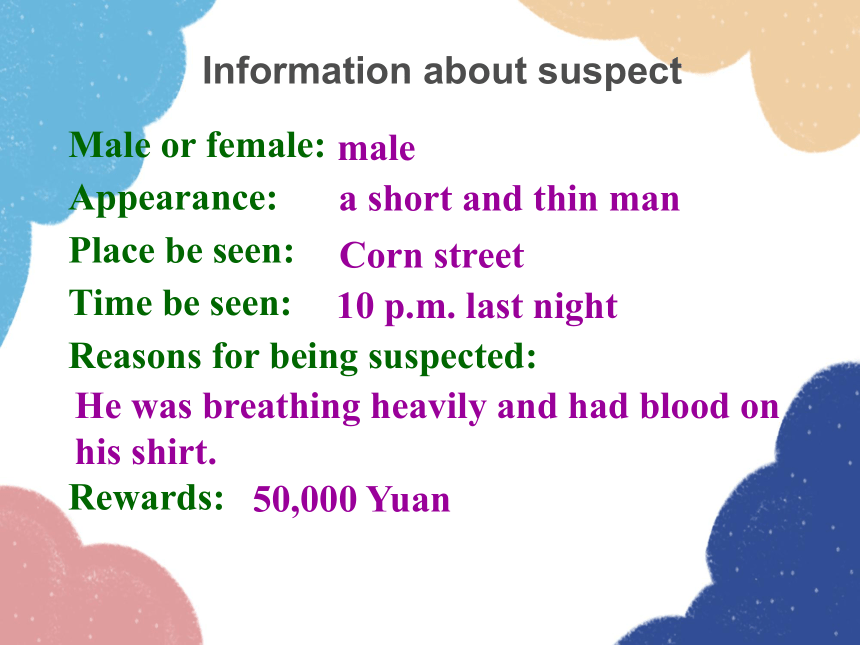 Information about suspect

Male or female: male
Appearance: a short and thin man
Place be seen: Corn street
Time be seen: 10 p.m. last night
Reasons for being suspected:
He was breathing heavily and had blood on his shirt.
Rewards: 50,000 Yuan